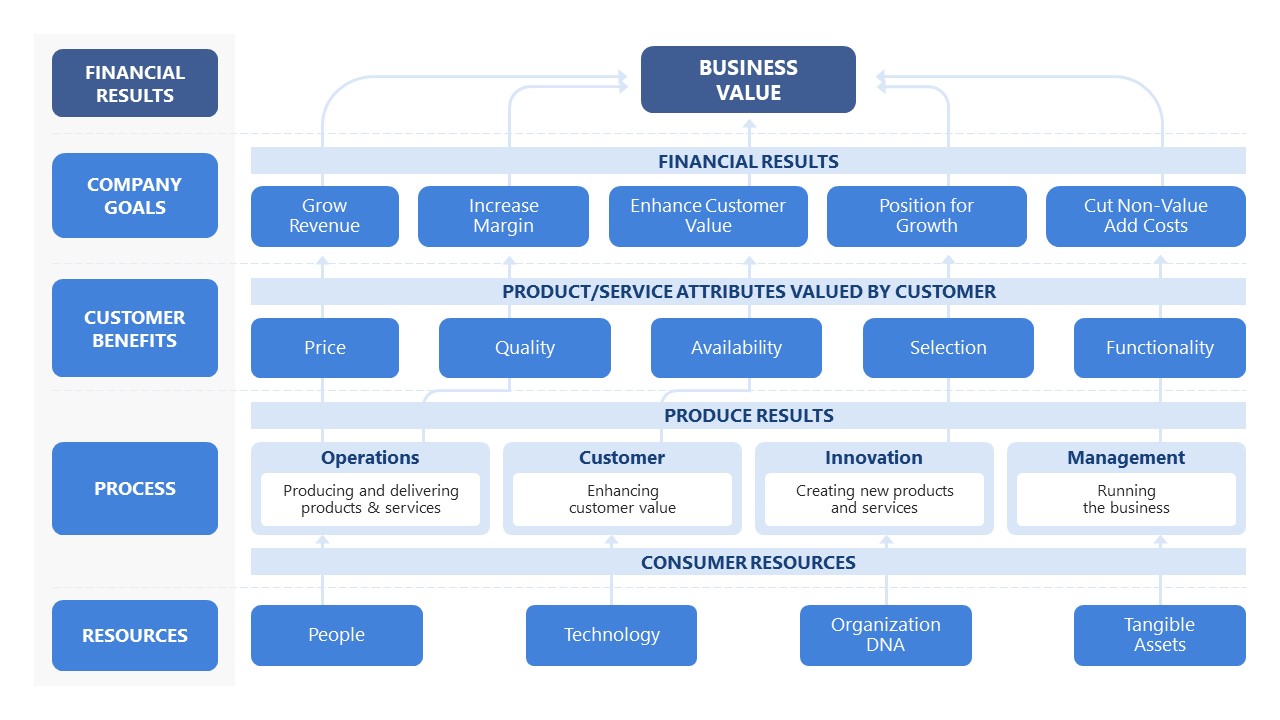 FINANCIAL RESULTS

BUSINESS VALUE

COMPANY GOALS

FINANCIAL RESULTS

Grow Revenue

Increase Margin

Enhance Customer Value

Position for Growth

Cut Non-Value Add Costs

CUSTOMER BENEFITS

PRODUCT/SERVICE ATTRIBUTES VALUED BY CUSTOMER

Price

Quality

Availability

Selection

Functionality

PROCESS

PRODUCE RESULTS

Operations

Producing and delivering products & services

Customer

Enhancing customer value

Innovation

Creating new products and services

Management

Running the business

CONSUMER RESOURCES

RESOURCES

People

Technology

Organization DNA

Tangible Assets